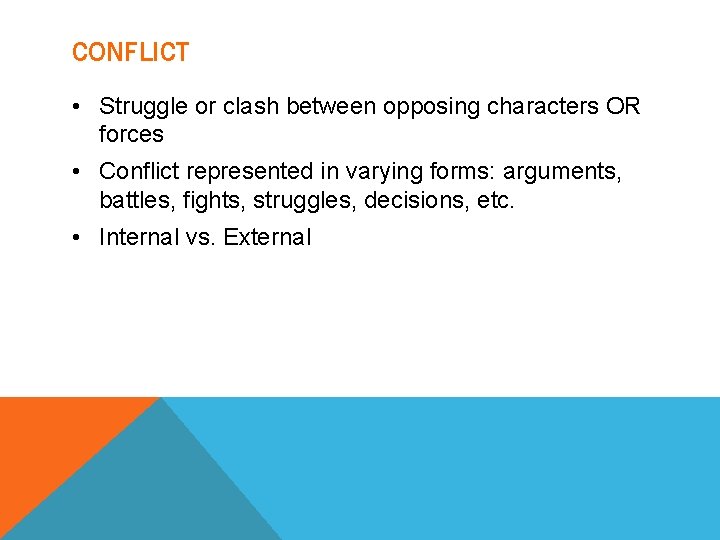 CONFLICT

• Struggle or clash between opposing characters OR forces

• Conflict represented in varying forms: arguments, battles, fights, struggles, decisions, etc.

• Internal vs. External